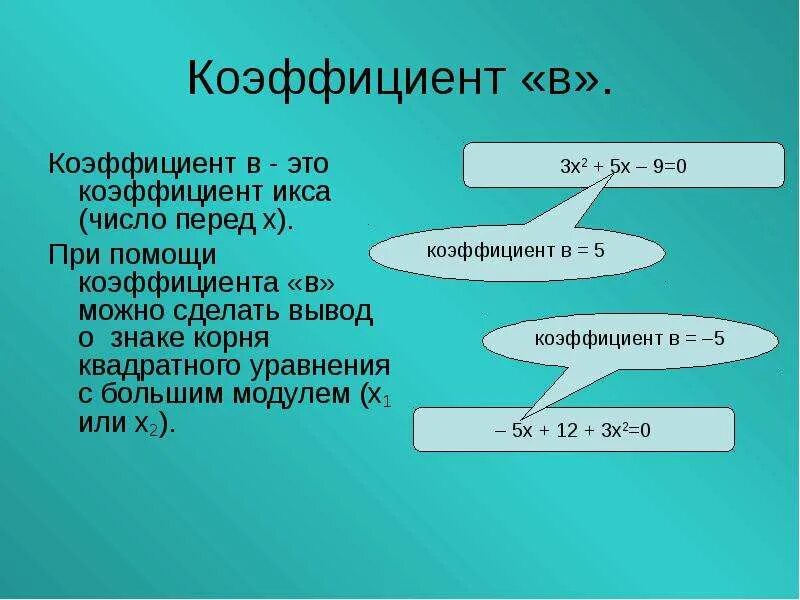 Коэффициент «в».

Коэффициент в - это коэффициент икса (число перед х).

При помощи коэффициента «в» можно сделать вывод о знаке корня квадратного уравнения с большим модулем ($x_1$ или $x_2$).

$3x^2 + 5x – 9=0$

коэффициент в = 5

коэффициент в = –5

$– 5x + 12 + 3x^2=0$